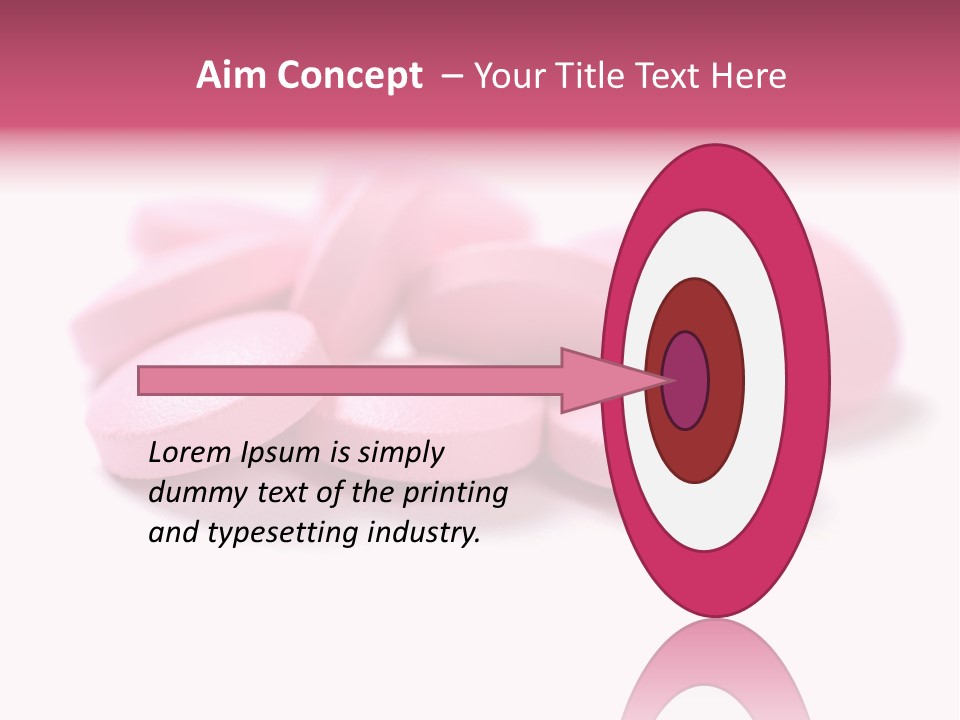 Aim Concept – Your Title Text Here

Lorem Ipsum is simply dummy text of the printing and typesetting industry.